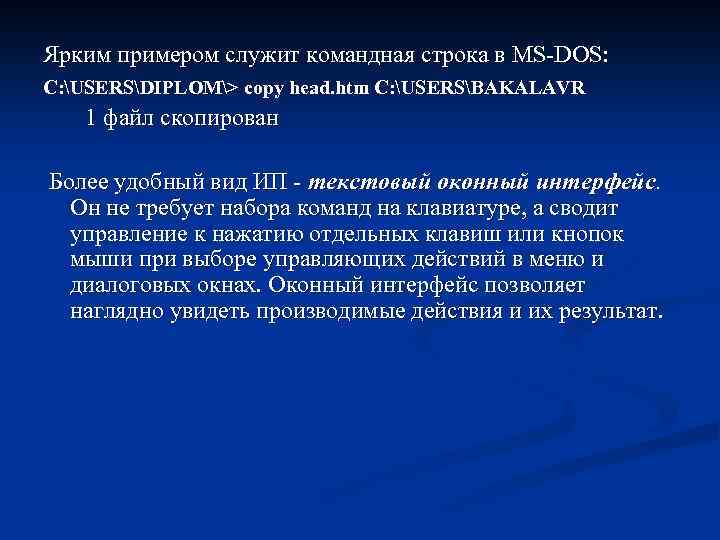 Ярким примером служит командная строка в MS-DOS:
C:\USERS\DIPLOM\> copy head.htm C:\USERS\BAKALAVR
1 файл скопирован

Более удобный вид ИП - текстовый оконный интерфейс. Он не требует набора команд на клавиатуре, а сводит управление к нажатию отдельных клавиш или кнопок мыши при выборе управляющих действий в меню и диалоговых окнах. Оконный интерфейс позволяет наглядно увидеть производимые действия и их результат.